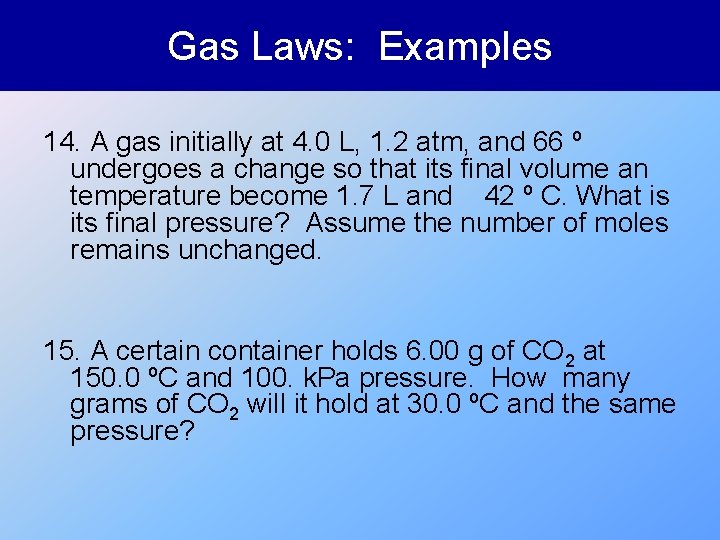 Gas Laws: Examples

14. A gas initially at 4.0 L, 1.2 atm, and 66 º undergoes a change so that its final volume an temperature become 1.7 L and 42 º C. What is its final pressure? Assume the number of moles remains unchanged.

15. A certain container holds 6.00 g of $CO_2$ at 150.0 ºC and 100. kPa pressure. How many grams of $CO_2$ will it hold at 30.0 ºC and the same pressure?